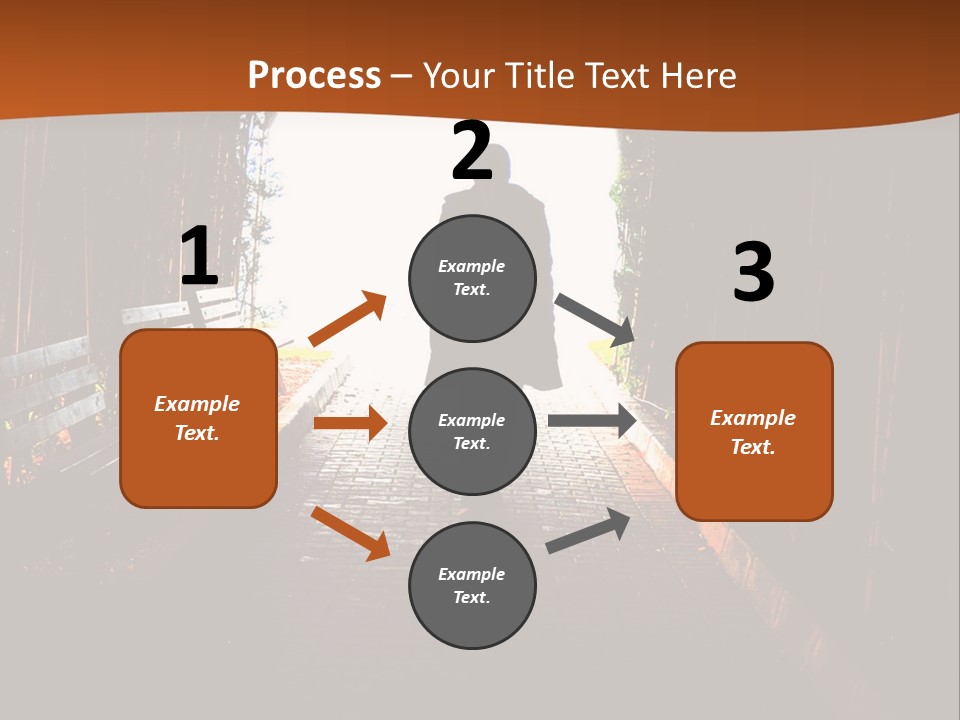 Process – Your Title Text Here

1

Example Text.

2

Example Text.

Example Text.

Example Text.

3

Example Text.